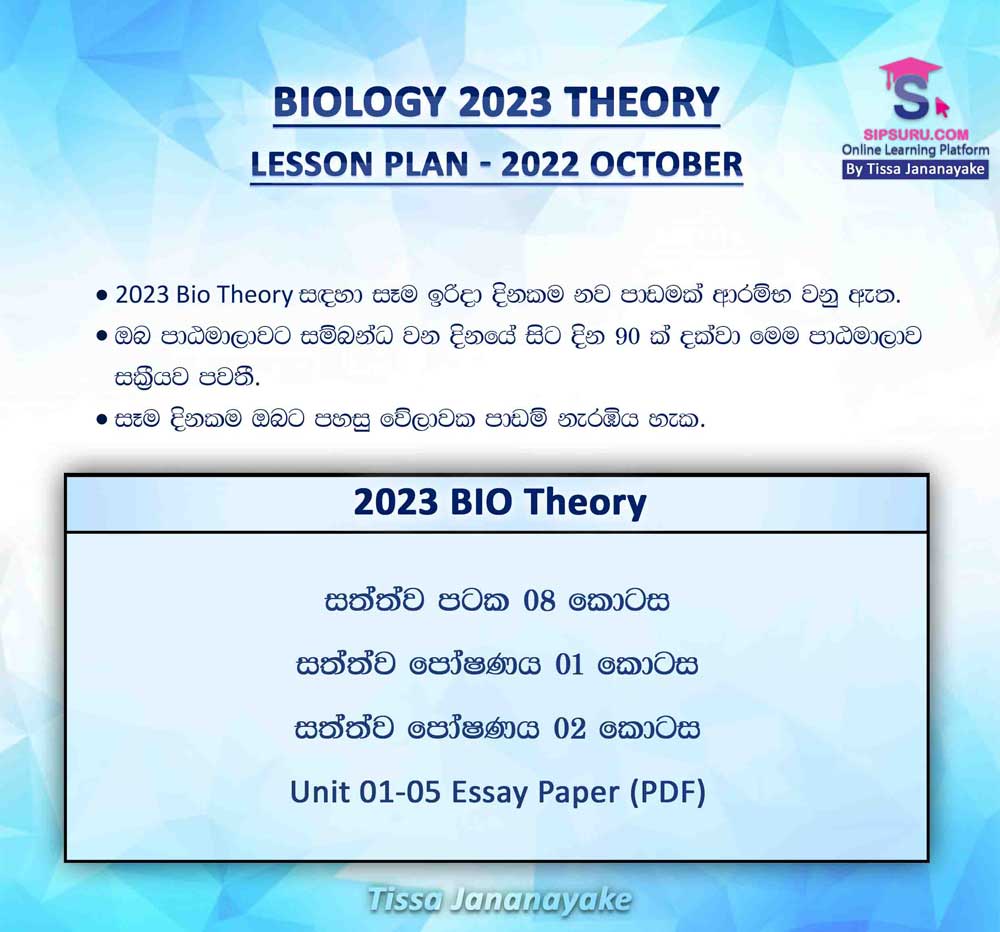 BIOLOGY 2023 THEORY
LESSON PLAN - 2022 OCTOBER

S
SIPSURU.COM
Online Learning Platform
By Tissa Jananayake

• 2023 Bio Theory සඳහා සෑම ඉරිදා දිනකම නව පාඩමක් ආරම්භ වනු ඇත.
• ඔබ පාඨමාලාවට සම්බන්ධ වන දිනයේ සිට දින 90 ක් දක්වා මෙම පාඨමාලාව සක්‍රීයව පවතී.
• සෑම දිනකම ඔබට පහසු වේලාවක පාඩම් නැරඹිය හැක.

2023 BIO Theory

සත්ත්ව පටක 08 කොටස
සත්ත්ව පෝෂණය 01 කොටස
සත්ත්ව පෝෂණය 02 කොටස
Unit 01-05 Essay Paper (PDF)

Tissa Jananayake